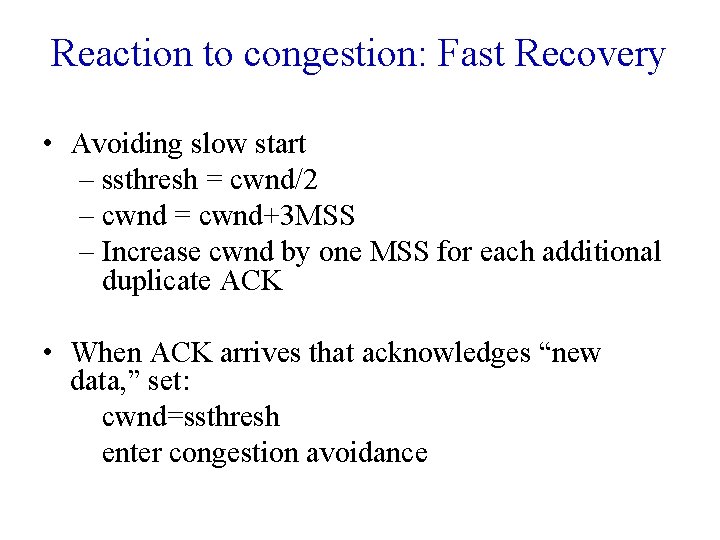 Reaction to congestion: Fast Recovery

• Avoiding slow start
– ssthresh = cwnd/2
– cwnd = cwnd+3MSS
– Increase cwnd by one MSS for each additional duplicate ACK

• When ACK arrives that acknowledges “new data,” set:
cwnd=ssthresh
enter congestion avoidance